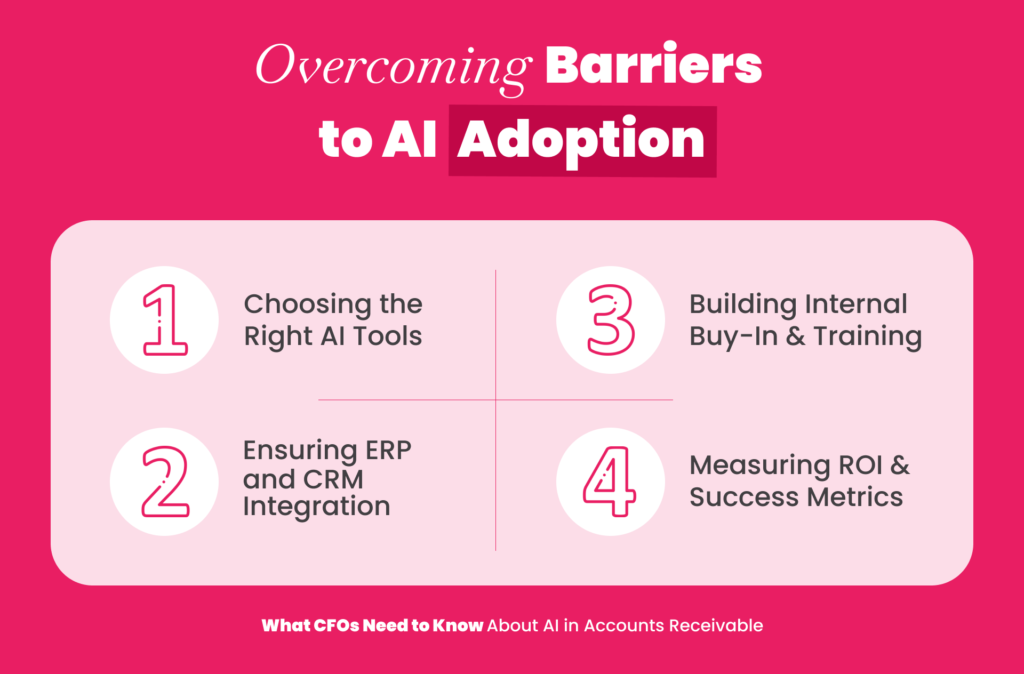 Overcoming Barriers to AI Adoption

1 Choosing the Right AI Tools

2 Ensuring ERP and CRM Integration

3 Building Internal Buy-In & Training

4 Measuring ROI & Success Metrics

What CFOs Need to Know About AI in Accounts Receivable